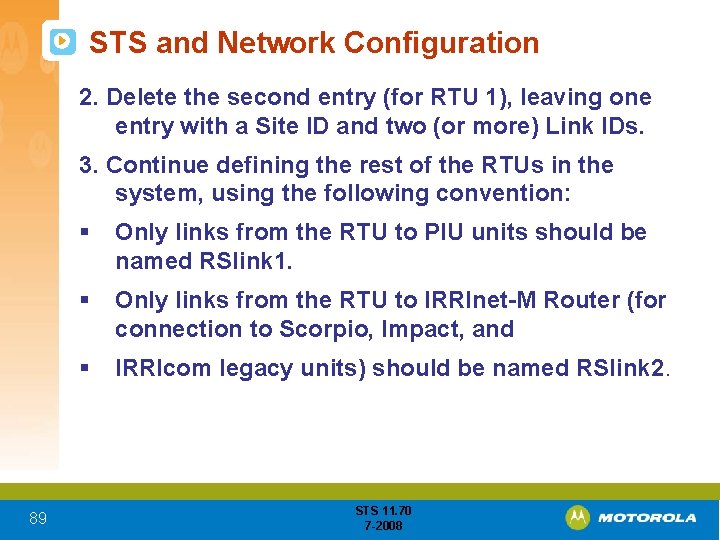 STS and Network Configuration

2. Delete the second entry (for RTU 1), leaving one entry with a Site ID and two (or more) Link IDs.

3. Continue defining the rest of the RTUs in the system, using the following convention:

▪ Only links from the RTU to PIU units should be named RSlink1.

▪ Only links from the RTU to IRRInet-M Router (for connection to Scorpio, Impact, and

▪ IRRIcom legacy units) should be named RSlink2.

89

STS 11.70
7-2008

MOTOROLA